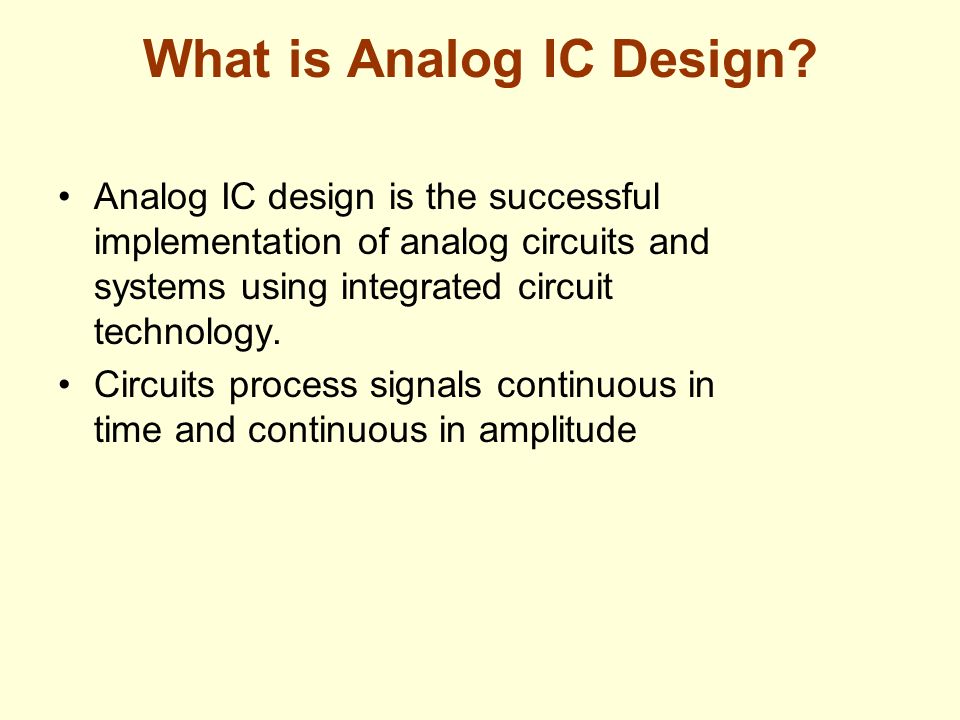 What is Analog IC Design?

• Analog IC design is the successful implementation of analog circuits and systems using integrated circuit technology.
• Circuits process signals continuous in time and continuous in amplitude